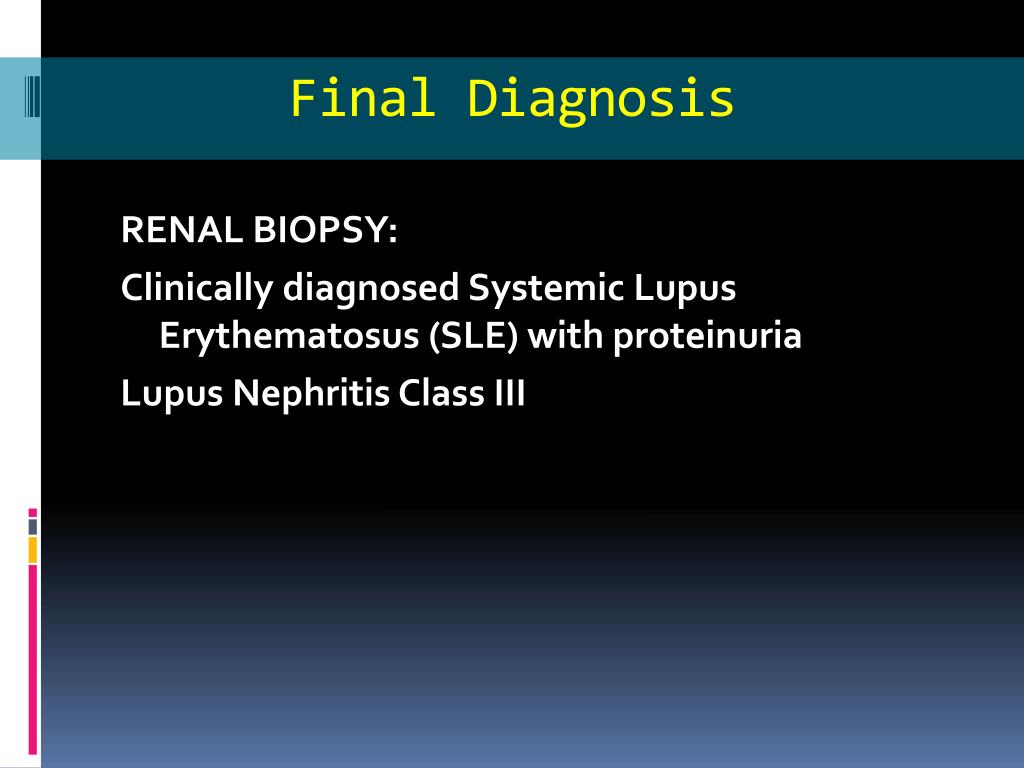 Final Diagnosis

RENAL BIOPSY:

Clinically diagnosed Systemic Lupus Erythematosus (SLE) with proteinuria

Lupus Nephritis Class III